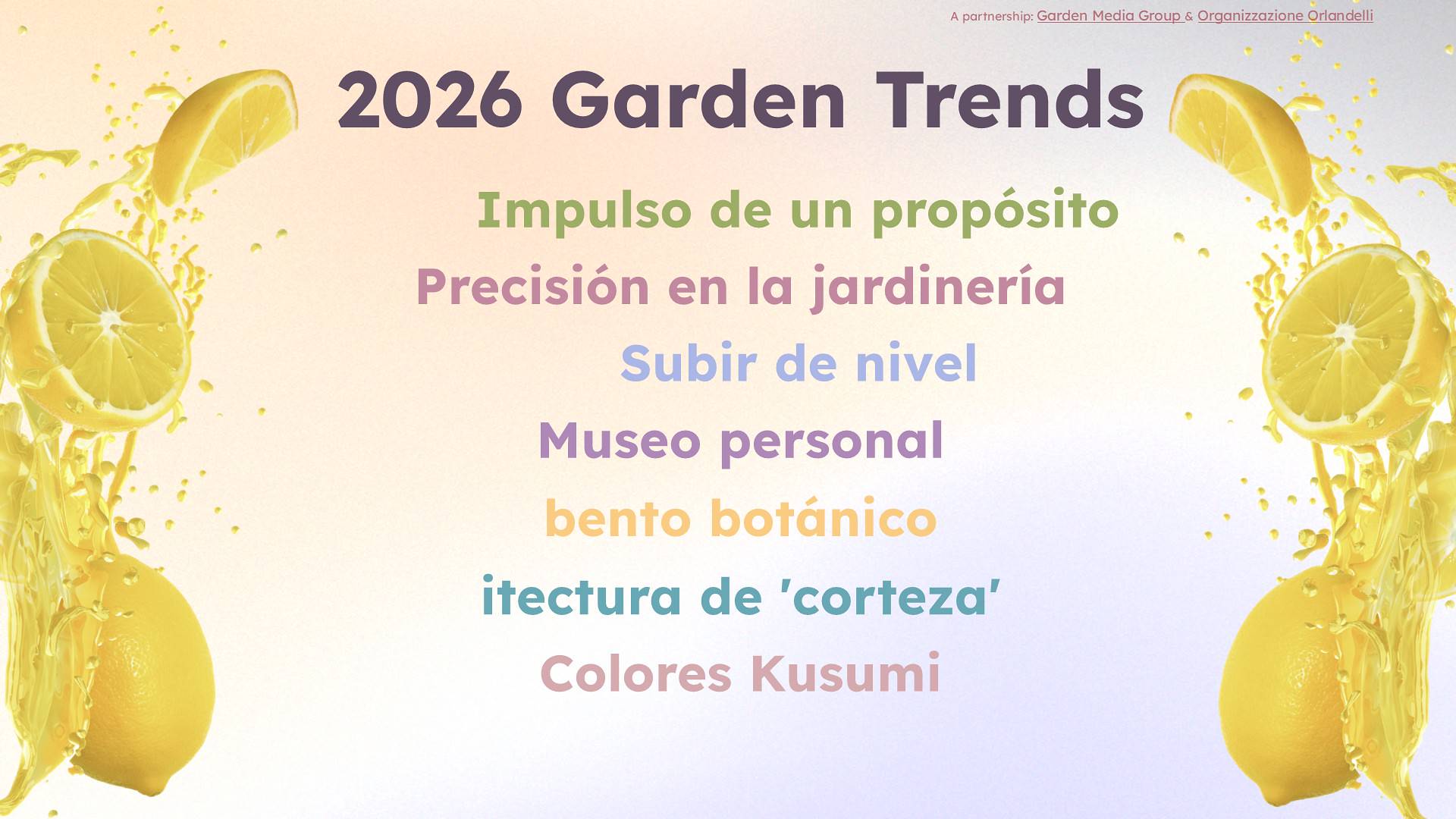 A partnership: Garden Media Group & Organizzazione Orlandelli

2026 Garden Trends

Impulso de un propósito

Precisión en la jardinería

Subir de nivel

Museo personal

bento botánico

itectura de 'corteza'

Colores Kusumi